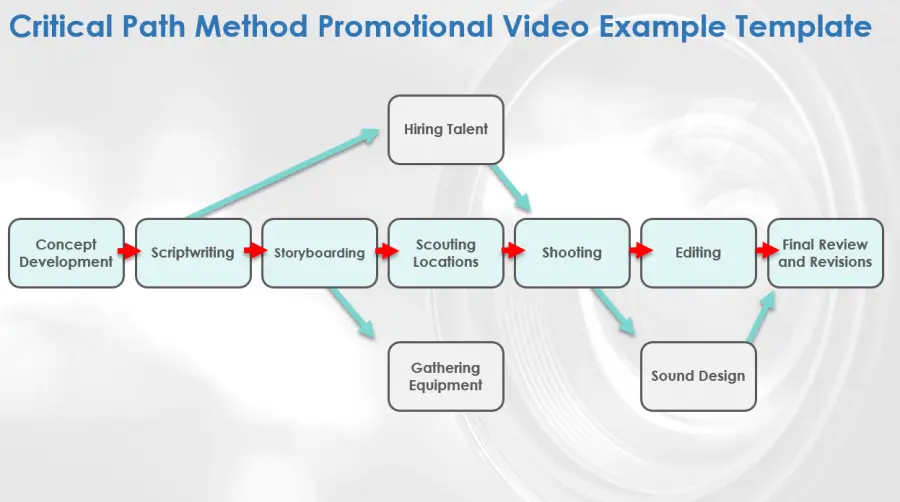 Critical Path Method Promotional Video Example Template

Hiring Talent

Concept Development

Scriptwriting

Storyboarding

Scouting Locations

Shooting

Editing

Final Review and Revisions

Gathering Equipment

Sound Design